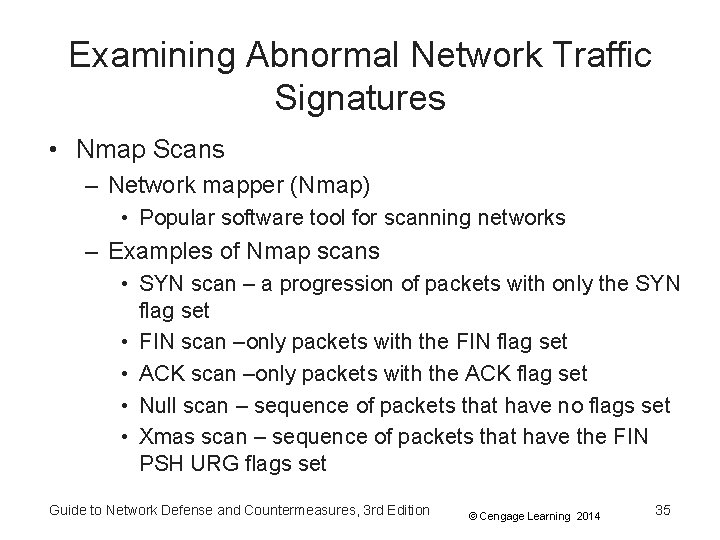 Examining Abnormal Network Traffic Signatures

• Nmap Scans
– Network mapper (Nmap)
• Popular software tool for scanning networks
– Examples of Nmap scans
• SYN scan – a progression of packets with only the SYN flag set
• FIN scan –only packets with the FIN flag set
• ACK scan –only packets with the ACK flag set
• Null scan – sequence of packets that have no flags set
• Xmas scan – sequence of packets that have the FIN PSH URG flags set

Guide to Network Defense and Countermeasures, 3rd Edition
© Cengage Learning 2014
35